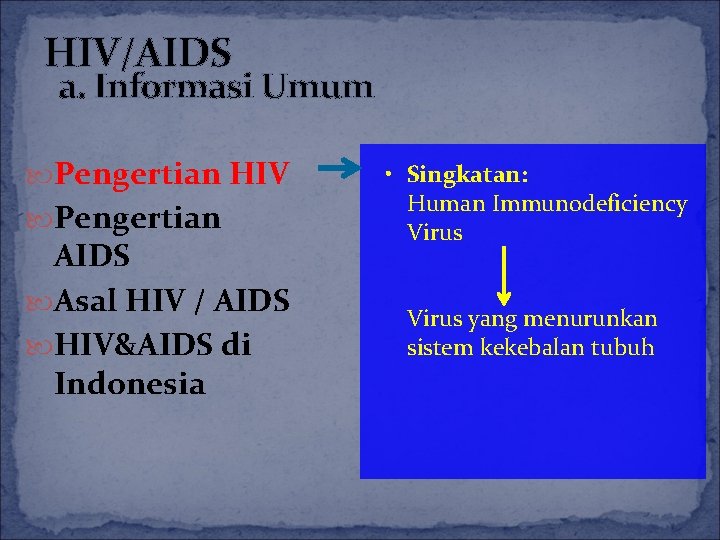 HIV/AIDS
a. Informasi Umum

Pengertian HIV
Pengertian AIDS
Asal HIV / AIDS
HIV&AIDS di Indonesia

• Singkatan:
Human Immunodeficiency Virus

Virus yang menurunkan sistem kekebalan tubuh